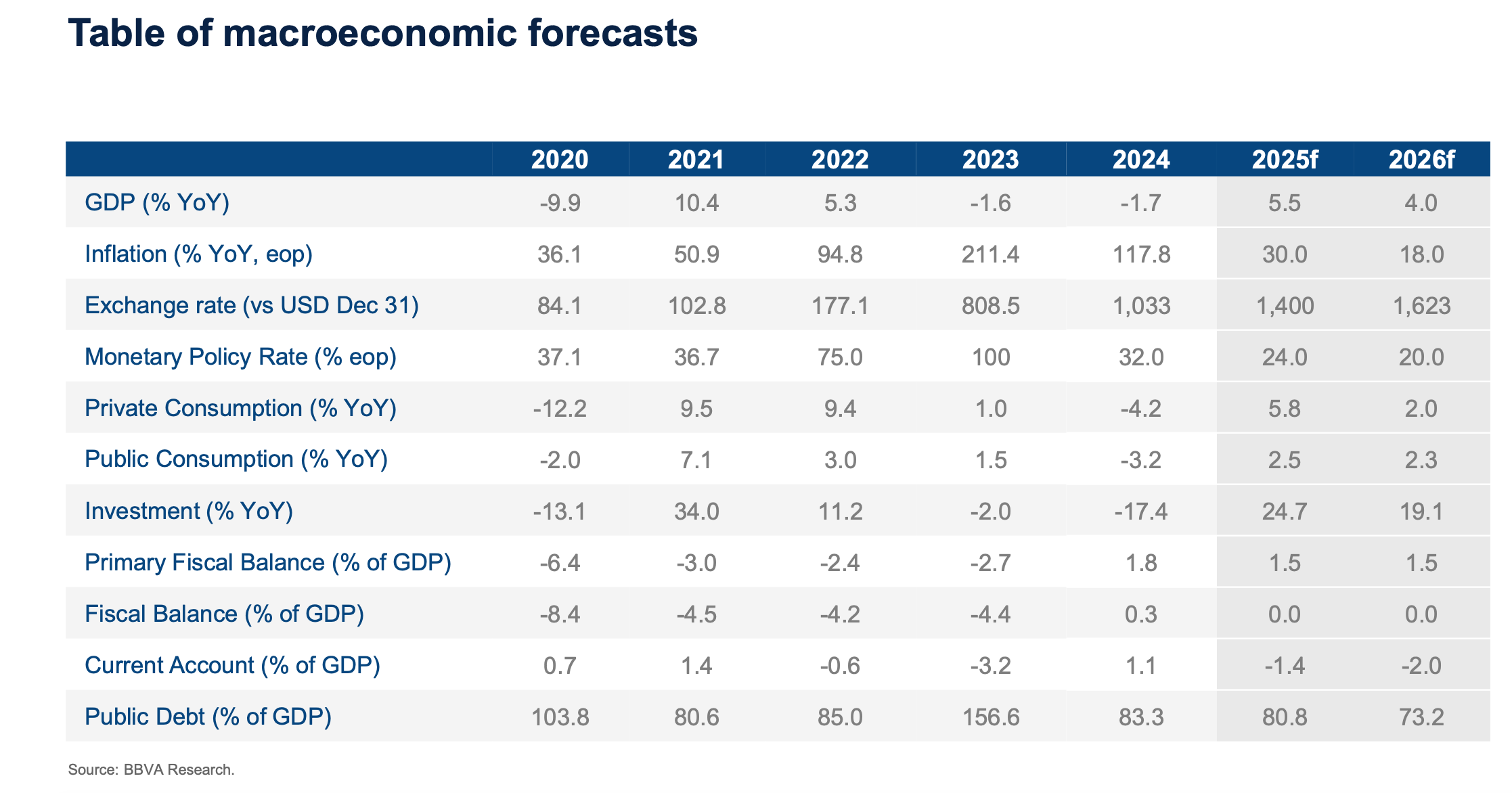 Table of macroeconomic forecasts

| | 2020 | 2021 | 2022 | 2023 | 2024 | 2025f | 2026f |
|---|---|---|---|---|---|---|---|
| GDP (% YoY) | -9.9 | 10.4 | 5.3 | -1.6 | -1.7 | 5.5 | 4.0 |
| Inflation (% YoY, eop) | 36.1 | 50.9 | 94.8 | 211.4 | 117.8 | 30.0 | 18.0 |
| Exchange rate (vs USD Dec 31) | 84.1 | 102.8 | 177.1 | 808.5 | 1,033 | 1,400 | 1,623 |
| Monetary Policy Rate (% eop) | 37.1 | 36.7 | 75.0 | 100 | 32.0 | 24.0 | 20.0 |
| Private Consumption (% YoY) | -12.2 | 9.5 | 9.4 | 1.0 | -4.2 | 5.8 | 2.0 |
| Public Consumption (% YoY) | -2.0 | 7.1 | 3.0 | 1.5 | -3.2 | 2.5 | 2.3 |
| Investment (% YoY) | -13.1 | 34.0 | 11.2 | -2.0 | -17.4 | 24.7 | 19.1 |
| Primary Fiscal Balance (% of GDP) | -6.4 | -3.0 | -2.4 | -2.7 | 1.8 | 1.5 | 1.5 |
| Fiscal Balance (% of GDP) | -8.4 | -4.5 | -4.2 | -4.4 | 0.3 | 0.0 | 0.0 |
| Current Account (% of GDP) | 0.7 | 1.4 | -0.6 | -3.2 | 1.1 | -1.4 | -2.0 |
| Public Debt (% of GDP) | 103.8 | 80.6 | 85.0 | 156.6 | 83.3 | 80.8 | 73.2 |

Source: BBVA Research.